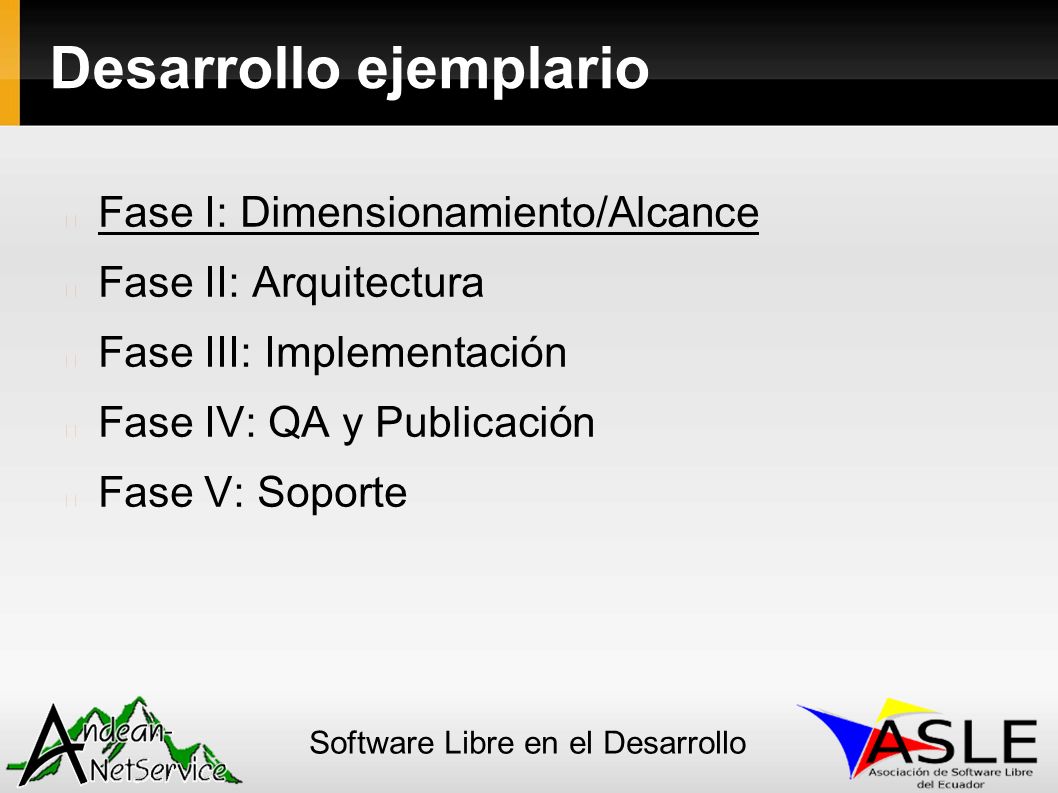 Desarrollo ejemplario

Fase I: Dimensionamiento/Alcance
Fase II: Arquitectura
Fase III: Implementación
Fase IV: QA y Publicación
Fase V: Soporte

Andean-NetService

Software Libre en el Desarrollo

ASLE
Asociación de Software Libre del Ecuador